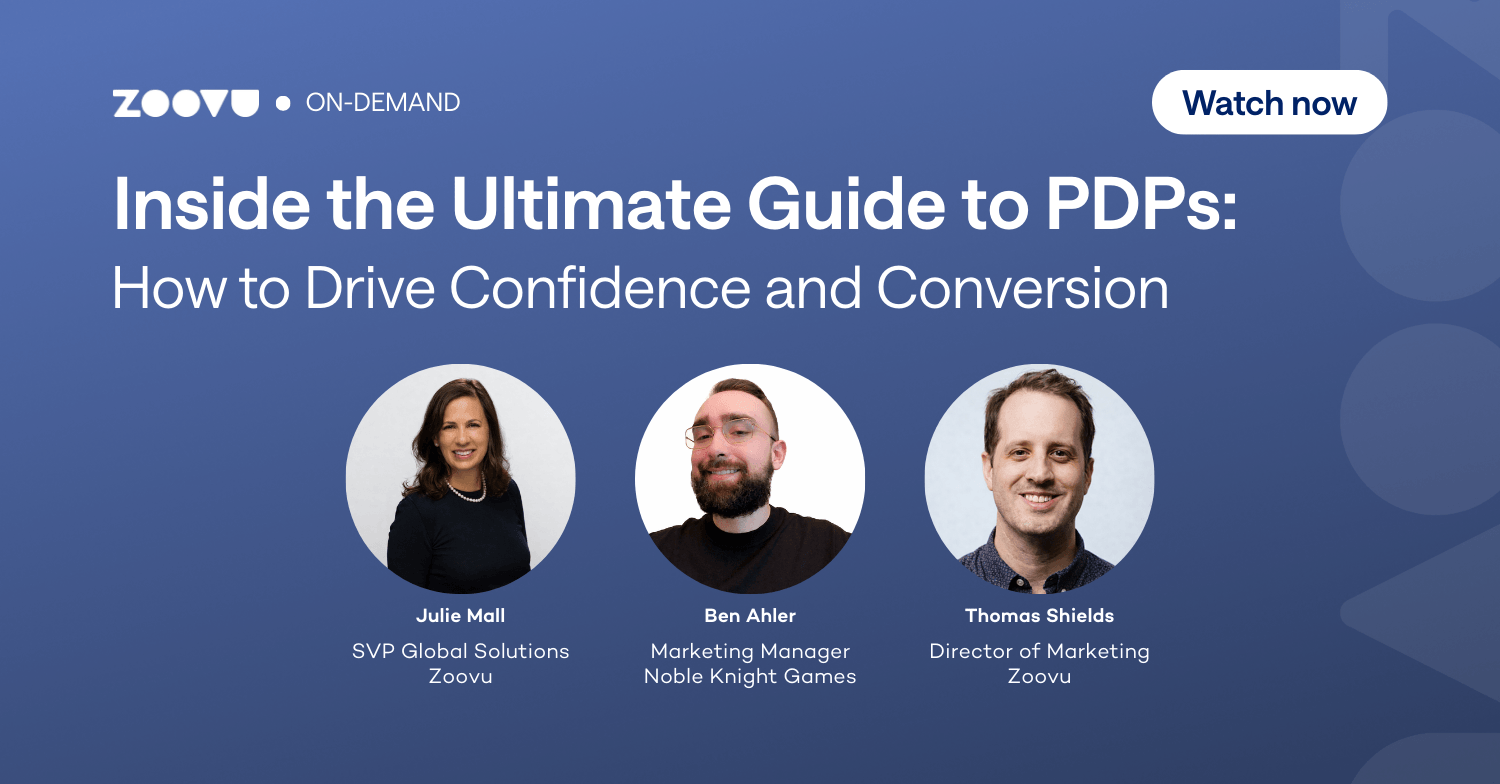 ZOOVU • ON-DEMAND

Watch now

Inside the Ultimate Guide to PDPs:
How to Drive Confidence and Conversion

Julie Mall
SVP Global Solutions
Zoovu

Ben Ahler
Marketing Manager
Noble Knight Games

Thomas Shields
Director of Marketing
Zoovu